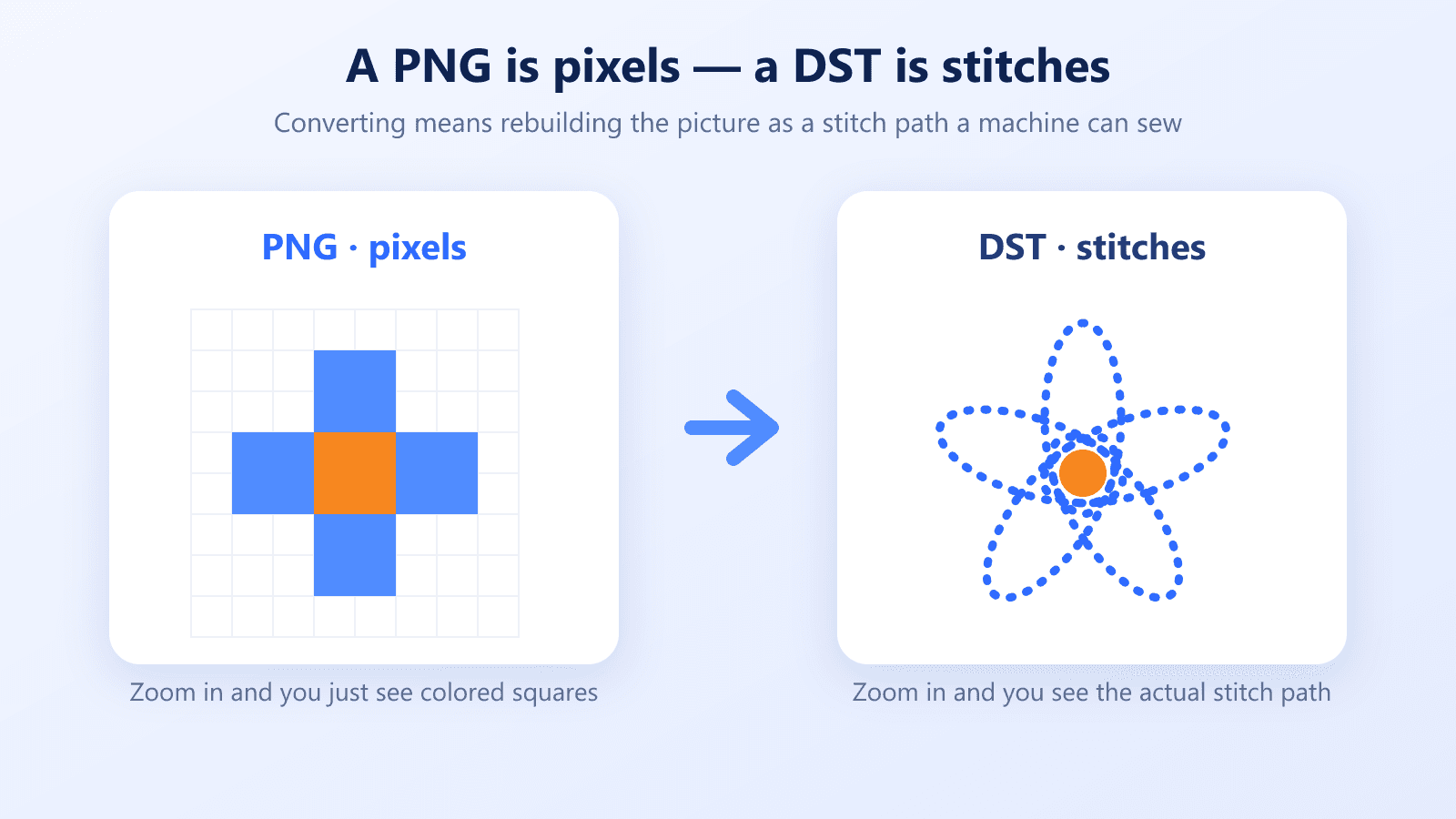 A PNG is pixels — a DST is stitches

Converting means rebuilding the picture as a stitch path a machine can sew

PNG · pixels

Zoom in and you just see colored squares

DST · stitches

Zoom in and you see the actual stitch path